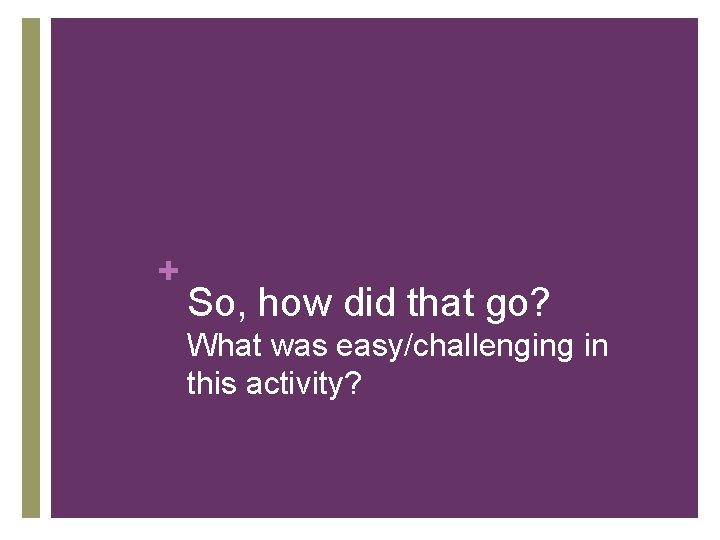 +
So, how did that go?
What was easy/challenging in this activity?